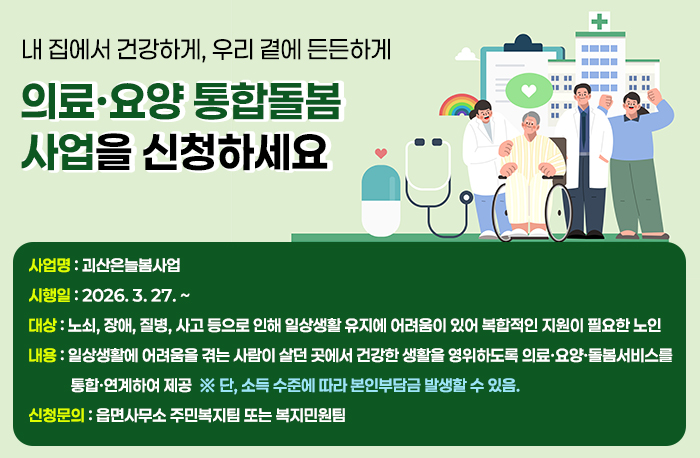 내 집에서 건강하게, 우리 곁에 든든하게

의료·요양 통합돌봄 사업을 신청하세요

사업명 : 괴산은늘봄사업

시행일 : 2026. 3. 27. ~

대상 : 노쇠, 장애, 질병, 사고 등으로 인해 일상생활 유지에 어려움이 있어 복합적인 지원이 필요한 노인

내용 : 일상생활에 어려움을 겪는 사람이 살던 곳에서 건강한 생활을 영위하도록 의료·요양·돌봄서비스를 통합·연계하여 제공 ※ 단, 소득 수준에 따라 본인부담금 발생할 수 있음.

신청문의 : 읍면사무소 주민복지팀 또는 복지민원팀